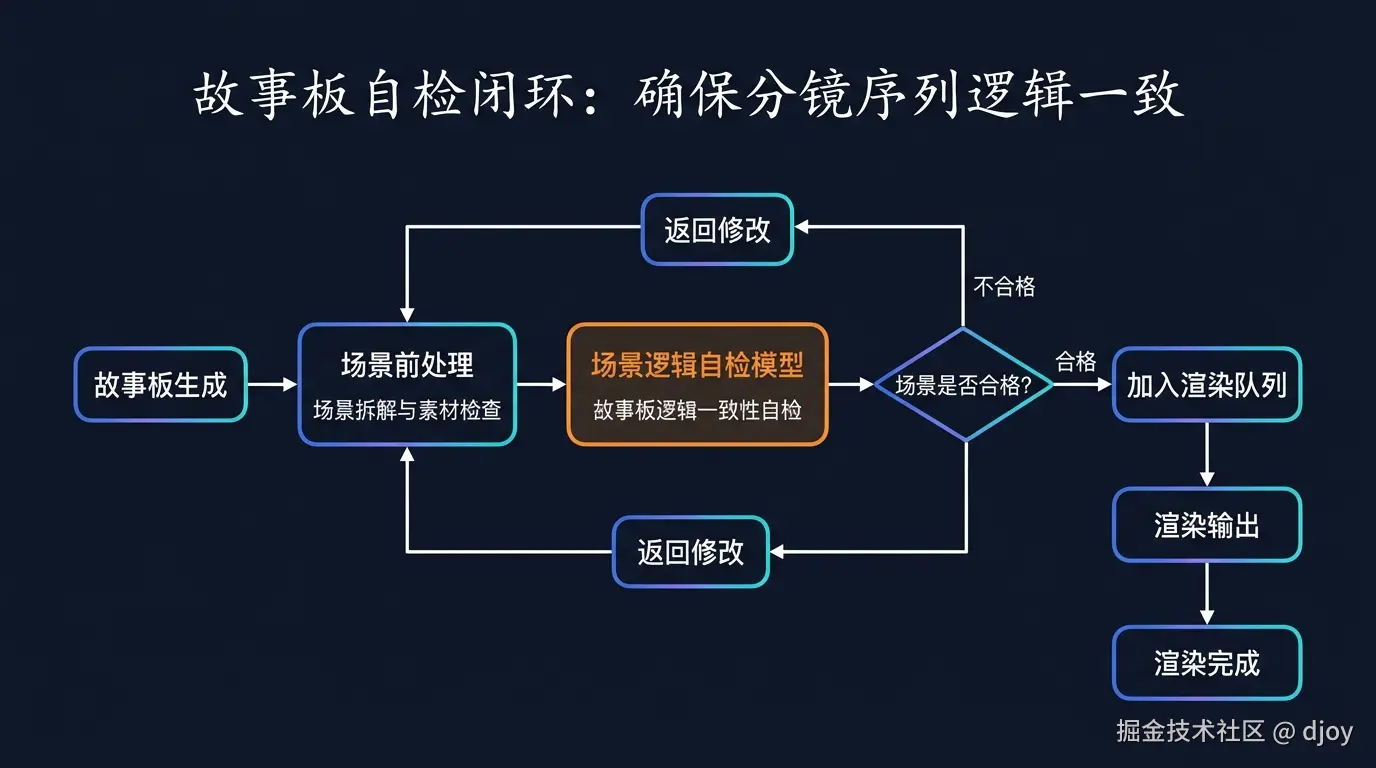 故事板自检闭环：确保分镜序列逻辑一致

返回修改

不合格

故事板生成

场景前处理
场景拆解与素材检查

场景逻辑自检模型
故事板逻辑一致性自检

场景是否合格？

合格

加入渲染队列

返回修改

渲染输出

渲染完成

掘金技术社区 @ djoy